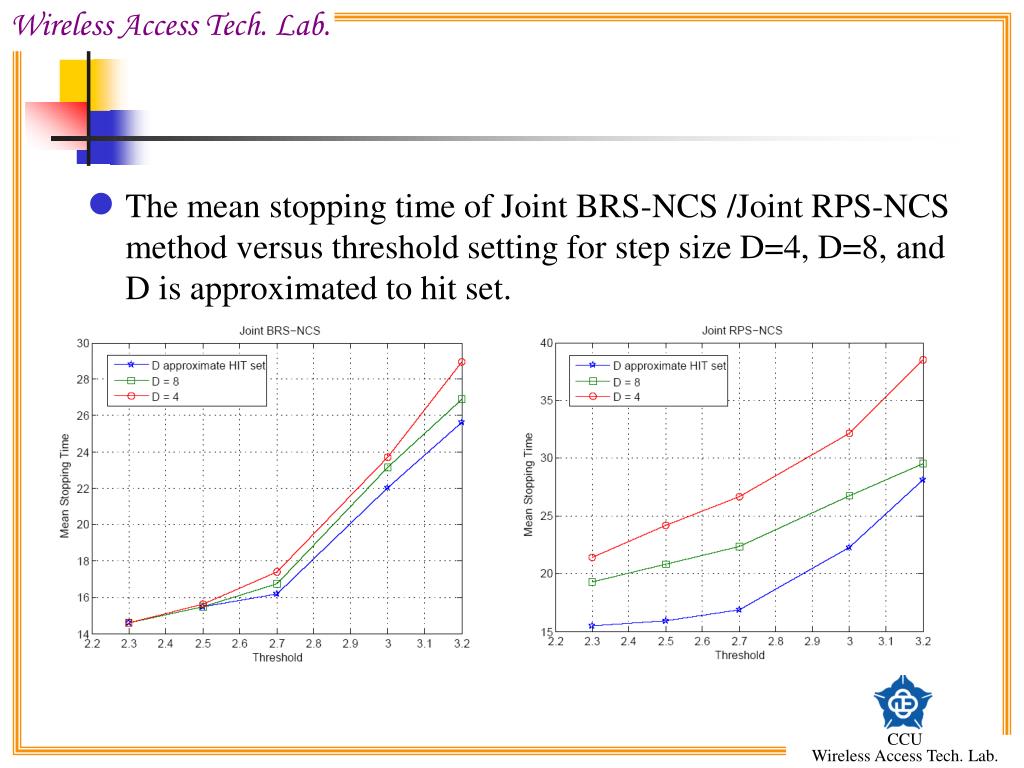 Wireless Access Tech. Lab.

The mean stopping time of Joint BRS-NCS /Joint RPS-NCS method versus threshold setting for step size D=4, D=8, and D is approximated to hit set.

Joint BRS−NCS

D approximate HIT set
D = 8
D = 4

Mean Stopping Time

30
28
26
24
22
20
18
16
14

2.2 2.3 2.4 2.5 2.6 2.7 2.8 2.9 3 3.1 3.2
Threshold

Joint RPS−NCS

D approximate HIT set
D = 8
D = 4

Mean Stopping Time

40
35
30
25
20
15

2.2 2.3 2.4 2.5 2.6 2.7 2.8 2.9 3 3.1 3.2
Threshold

CCU
Wireless Access Tech. Lab.